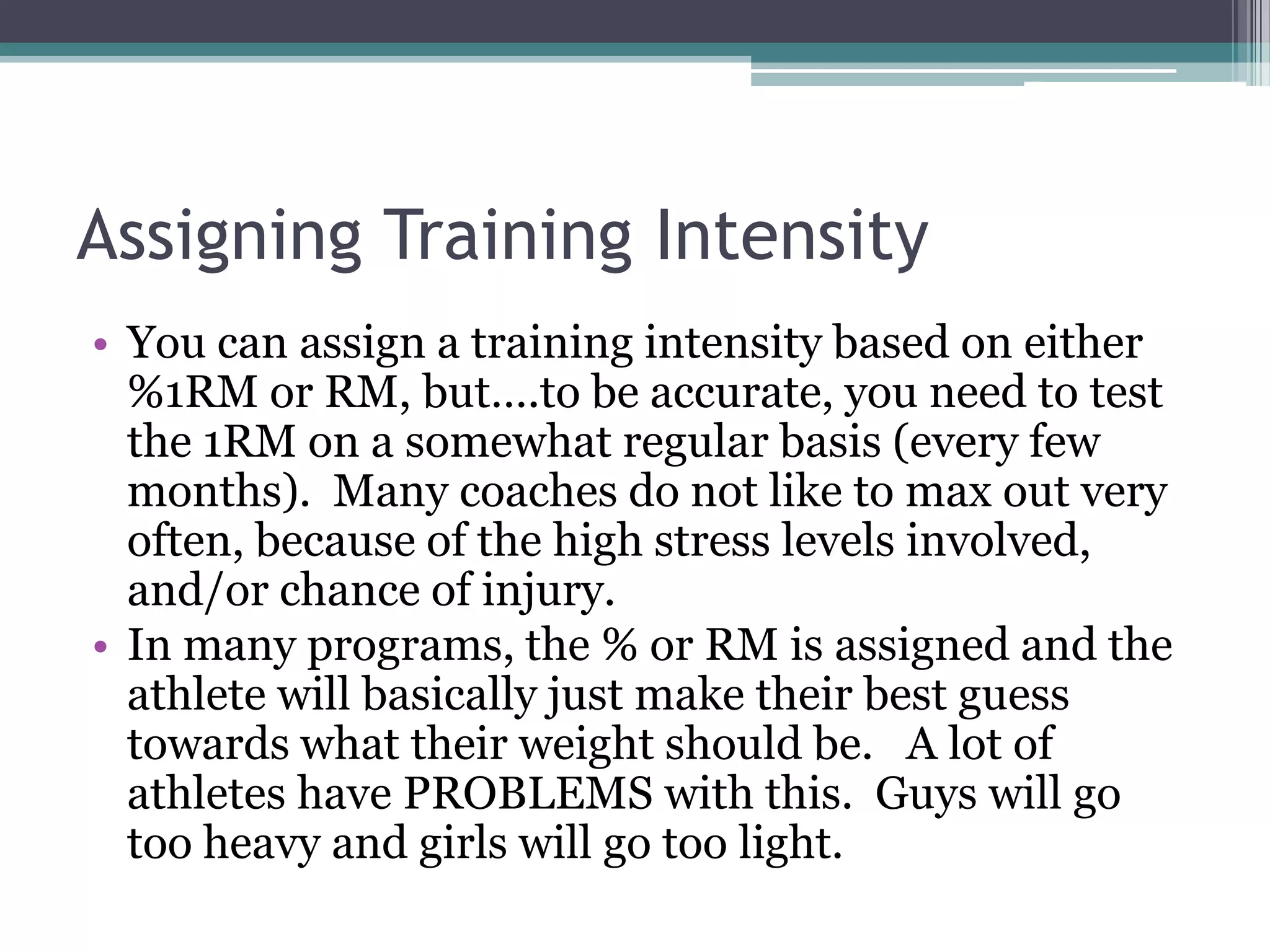 Assigning Training Intensity

• You can assign a training intensity based on either %1RM or RM, but….to be accurate, you need to test the 1RM on a somewhat regular basis (every few months). Many coaches do not like to max out very often, because of the high stress levels involved, and/or chance of injury.
• In many programs, the % or RM is assigned and the athlete will basically just make their best guess towards what their weight should be. A lot of athletes have PROBLEMS with this. Guys will go too heavy and girls will go too light.